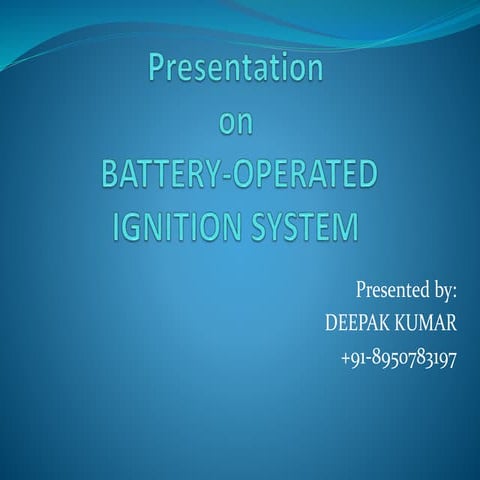 Presentation
on
BATTERY-OPERATED
IGNITION SYSTEM

Presented by:
DEEPAK KUMAR
+91-8950783197